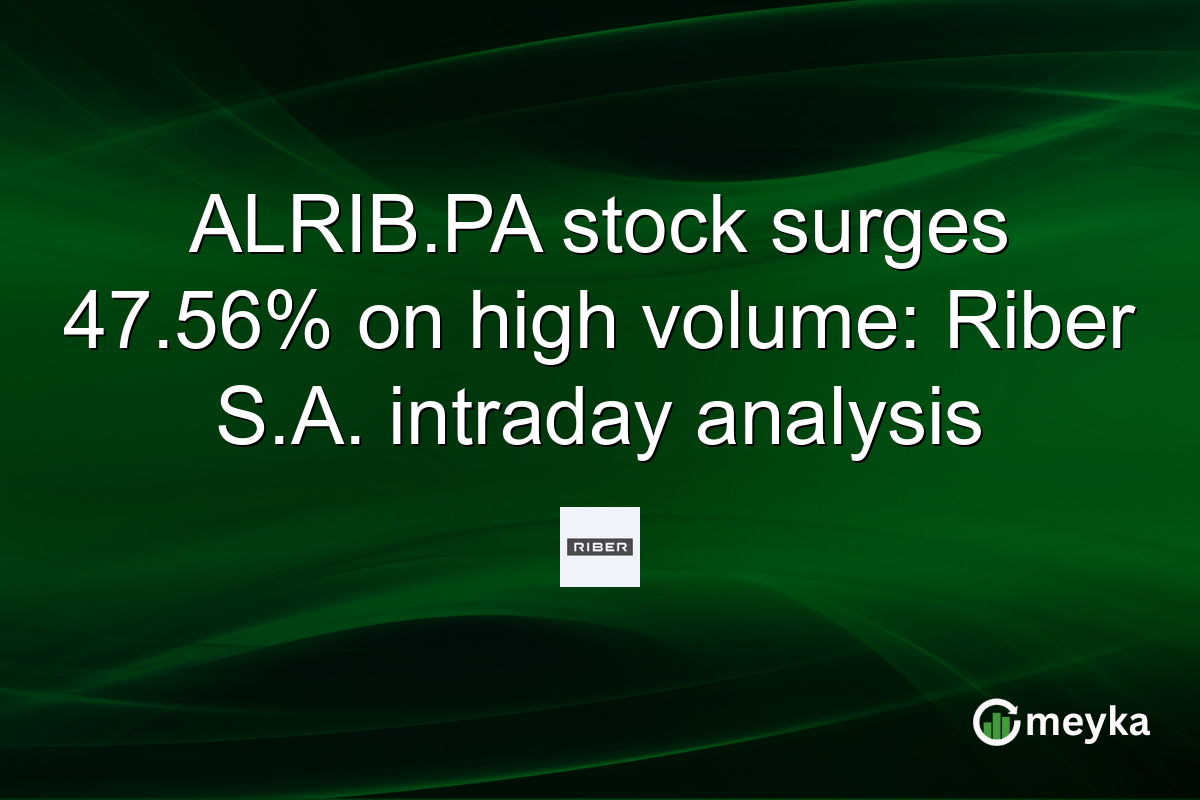 ALRIB.PA stock surges 47.56% on high volume: Riber S.A. intraday analysis

RIBER

meyka